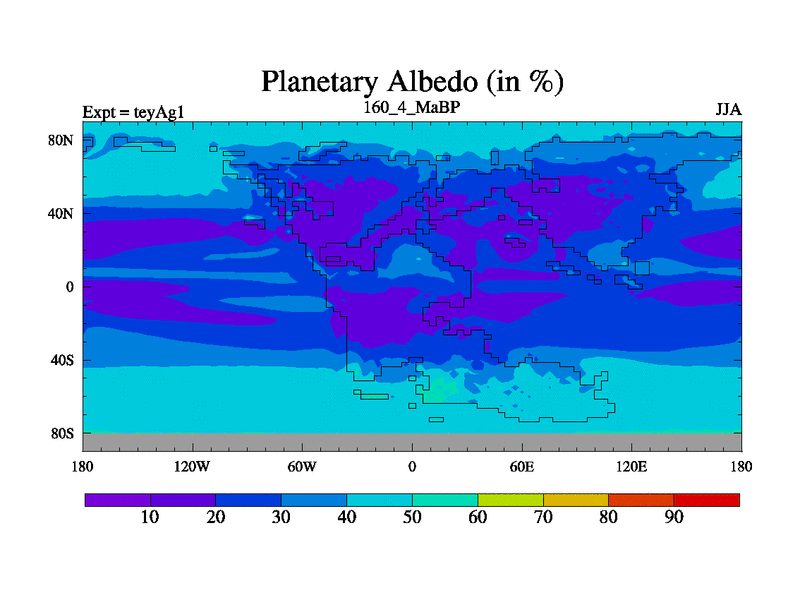 Planetary Albedo (in %)

Expt = teyAg1

160_4_MaBP

JJA

80N

40N

0

40S

80S

180

120W

60W

0

60E

120E

180

10

20

30

40

50

60

70

80

90